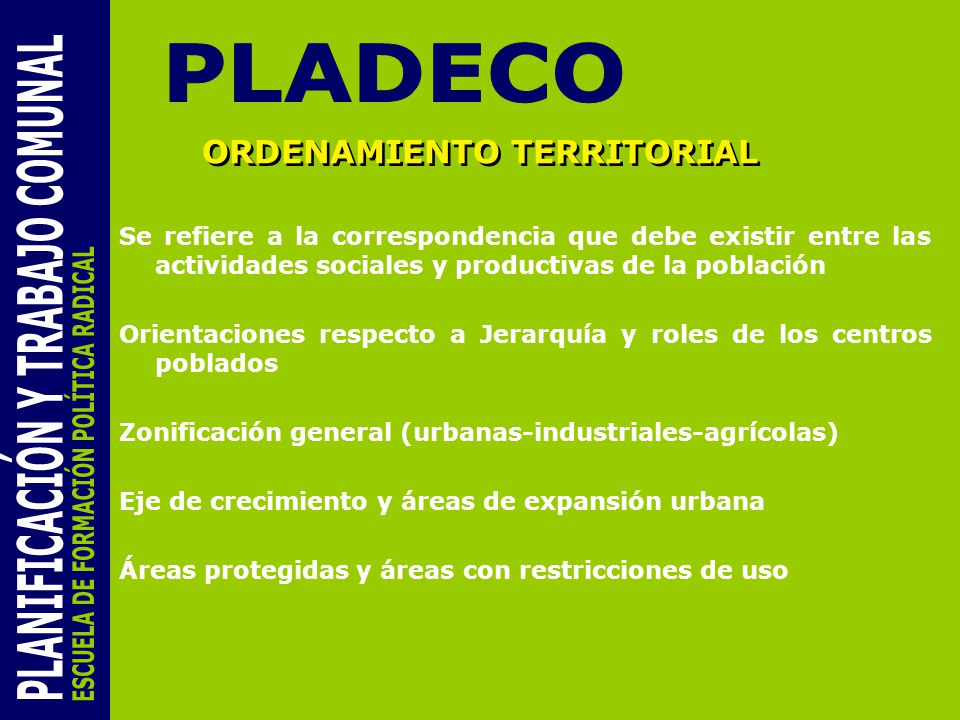 PLANIFICACIÓN Y TRABAJO COMUNAL
ESCUELA DE FORMACIÓN POLÍTICA RADICAL

PLADECO

ORDENAMIENTO TERRITORIAL

Se refiere a la correspondencia que debe existir entre las actividades sociales y productivas de la población

Orientaciones respecto a Jerarquía y roles de los centros poblados

Zonificación general (urbanas-industriales-agrícolas)

Eje de crecimiento y áreas de expansión urbana

Áreas protegidas y áreas con restricciones de uso